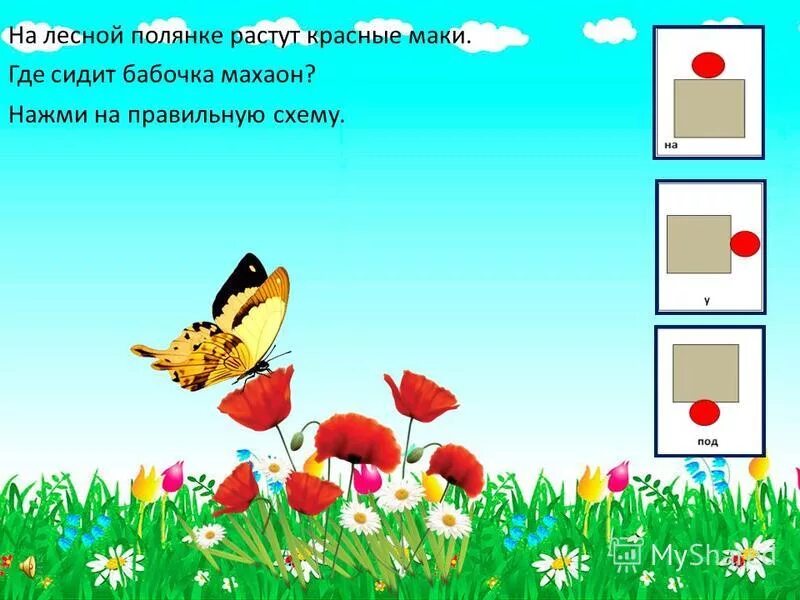 На лесной полянке растут красные маки.

Где сидит бабочка махаон?

Нажми на правильную схему.

на

у

под

MyShared